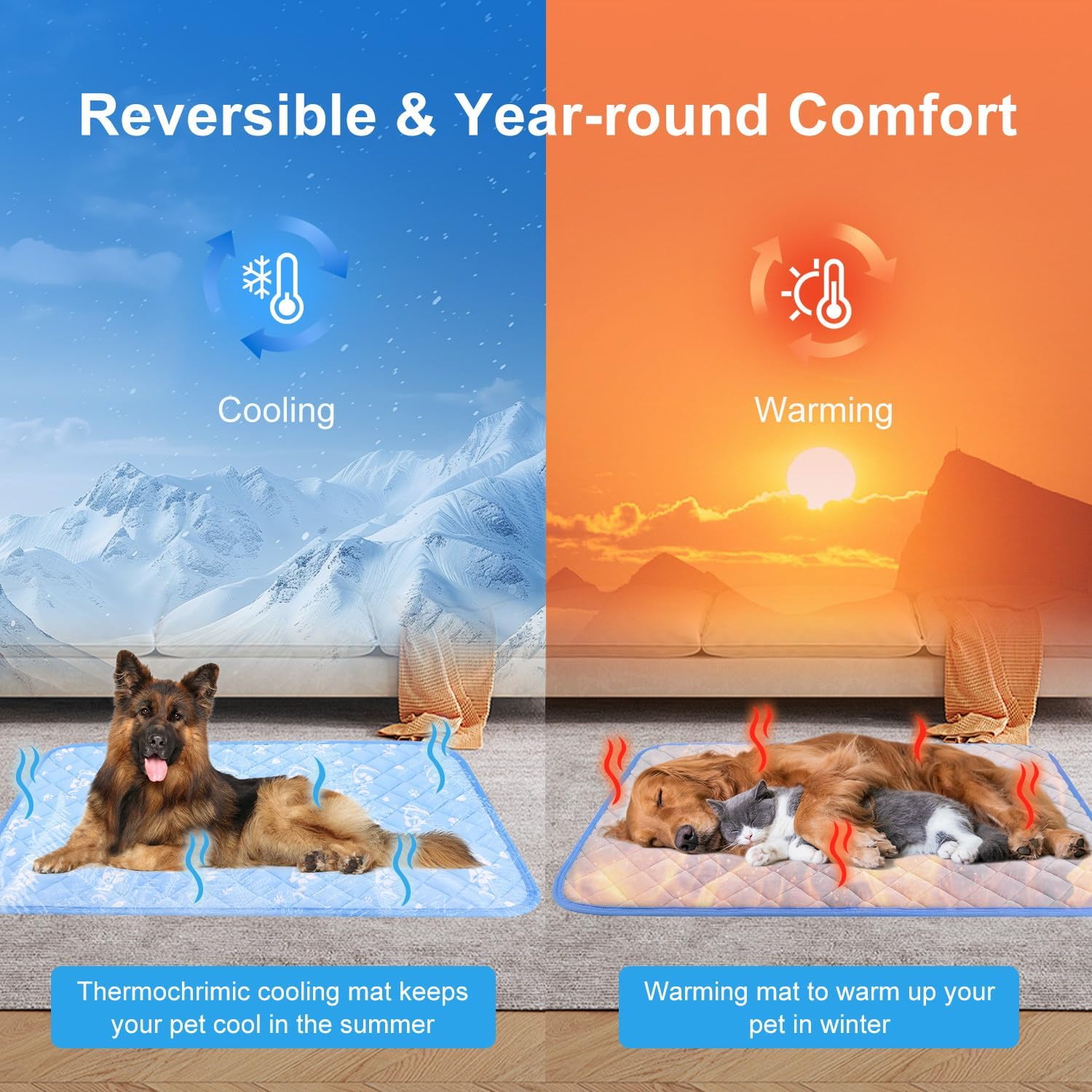 Reversible & Year-round Comfort

Cooling

Warming

Thermochrimic cooling mat keeps your pet cool in the summer

Warming mat to warm up your pet in winter